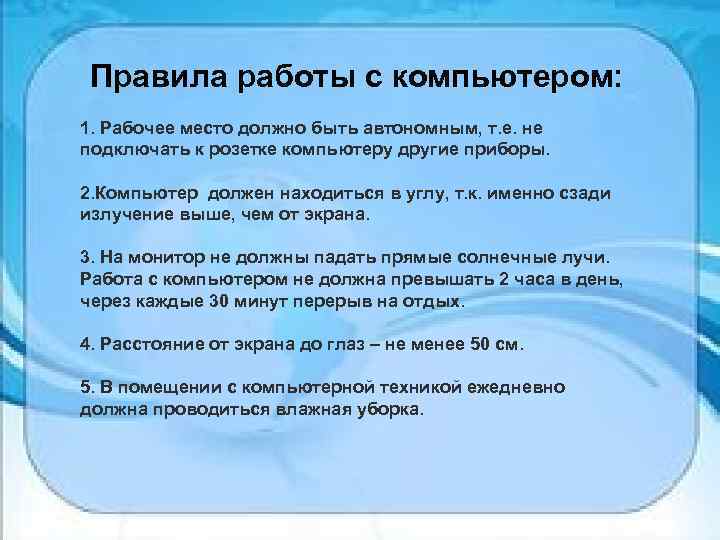 Правила работы с компьютером:

1. Рабочее место должно быть автономным, т.е. не подключать к розетке компьютеру другие приборы.

2.Компьютер должен находиться в углу, т.к. именно сзади излучение выше, чем от экрана.

3. На монитор не должны падать прямые солнечные лучи. Работа с компьютером не должна превышать 2 часа в день, через каждые 30 минут перерыв на отдых.

4. Расстояние от экрана до глаз – не менее 50 см.

5. В помещении с компьютерной техникой ежедневно должна проводиться влажная уборка.